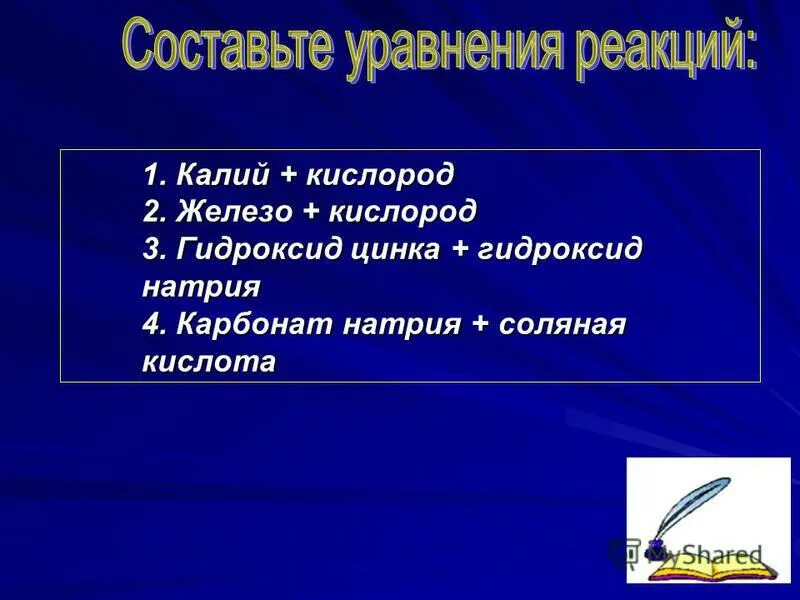 Составьте уравнения реакций:

1. Калий + кислород
2. Железо + кислород
3. Гидроксид цинка + гидроксид натрия
4. Карбонат натрия + соляная кислота

MyShared